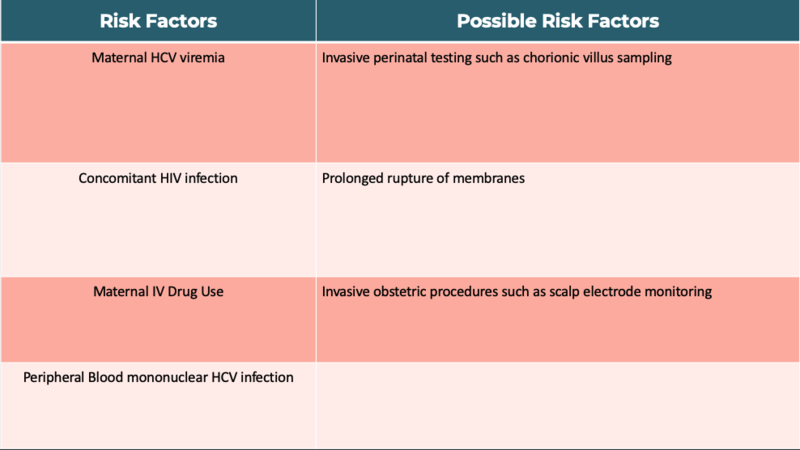 | Risk Factors | Possible Risk Factors |
|---|---|
| Maternal HCV viremia | Invasive perinatal testing such as chorionic villus sampling |
| Concomitant HIV infection | Prolonged rupture of membranes |
| Maternal IV Drug Use | Invasive obstetric procedures such as scalp electrode monitoring |
| Peripheral Blood mononuclear HCV infection | |